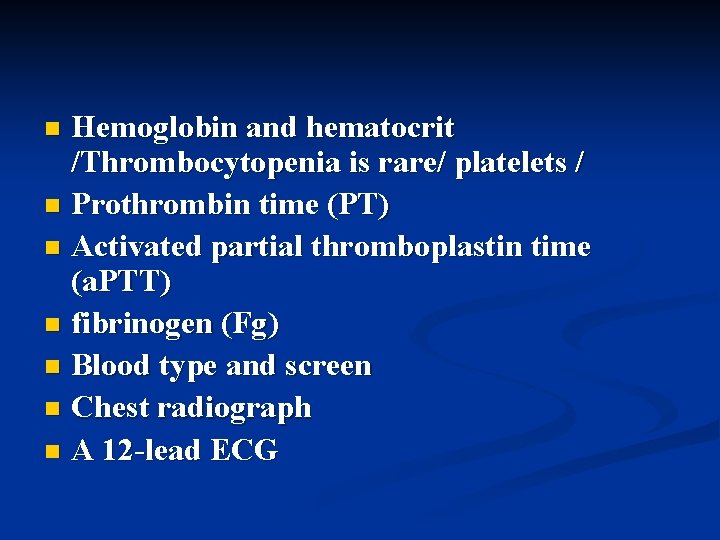 - Hemoglobin and hematocrit /Thrombocytopenia is rare/ platelets /
- Prothrombin time (PT)
- Activated partial thromboplastin time (aPTT)
- fibrinogen (Fg)
- Blood type and screen
- Chest radiograph
- A 12-lead ECG